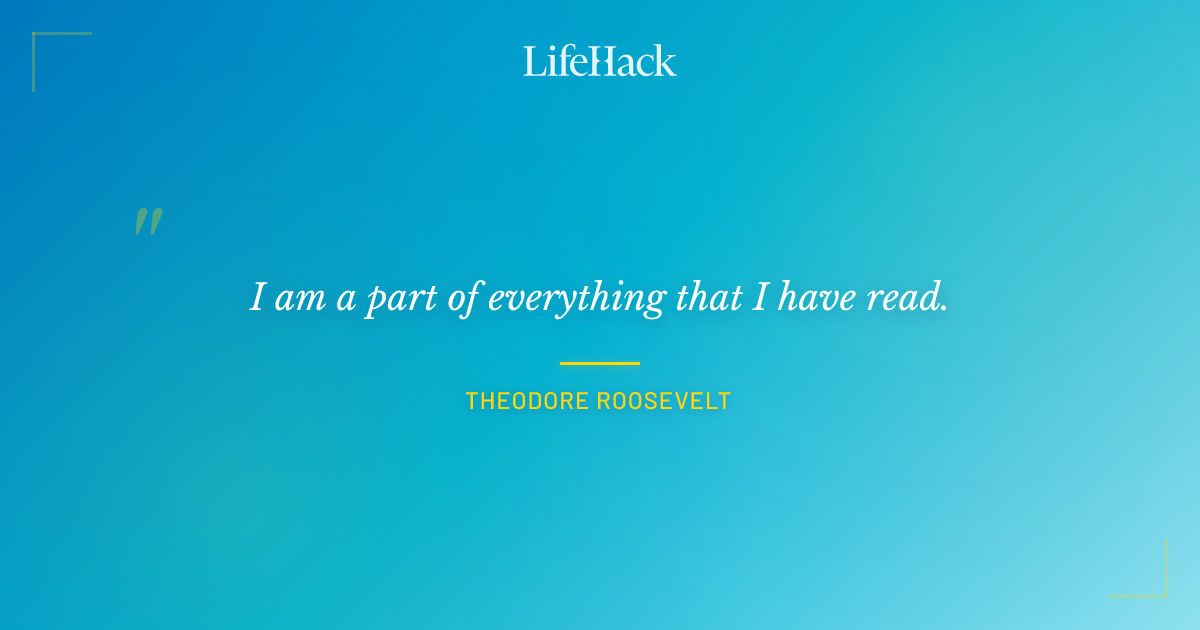 LifeHack

"

I am a part of everything that I have read.

THEODORE ROOSEVELT